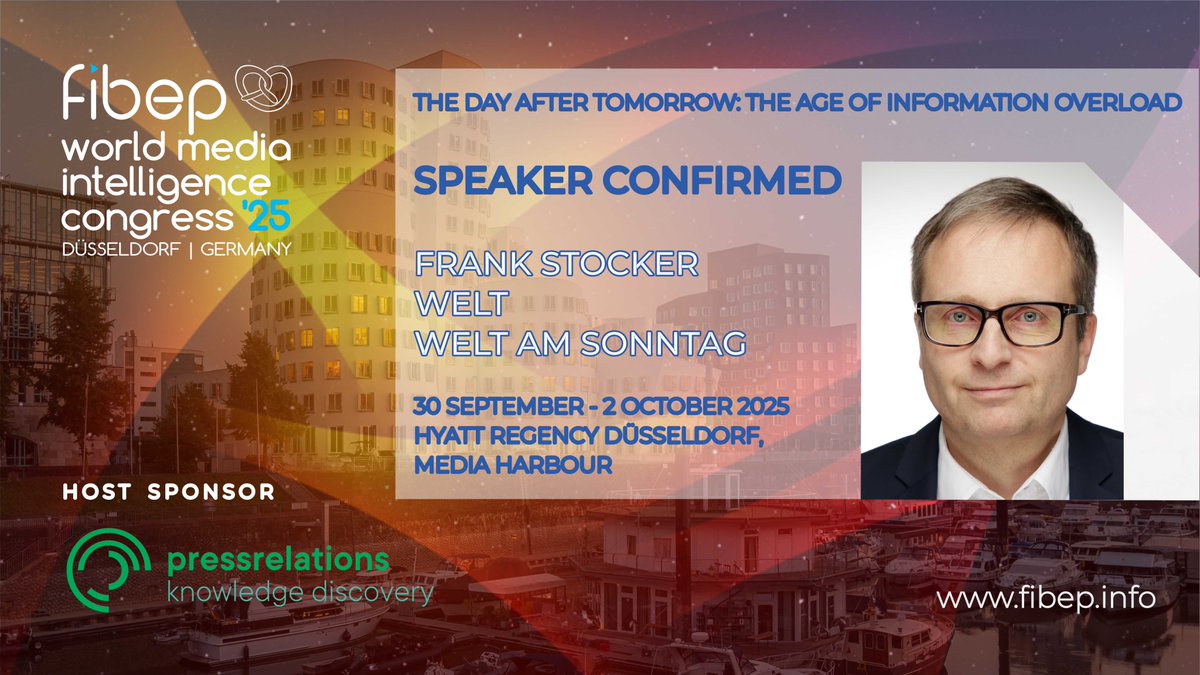 fibep
world media intelligence congress '25
DÜSSELDORF | GERMANY

THE DAY AFTER TOMORROW: THE AGE OF INFORMATION OVERLOAD

SPEAKER CONFIRMED

FRANK STOCKER
WELT
WELT AM SONNTAG

30 SEPTEMBER - 2 OCTOBER 2025
HYATT REGENCY DÜSSELDORF, MEDIA HARBOUR

HOST SPONSOR

pressrelations
knowledge discovery

www.fibep.info